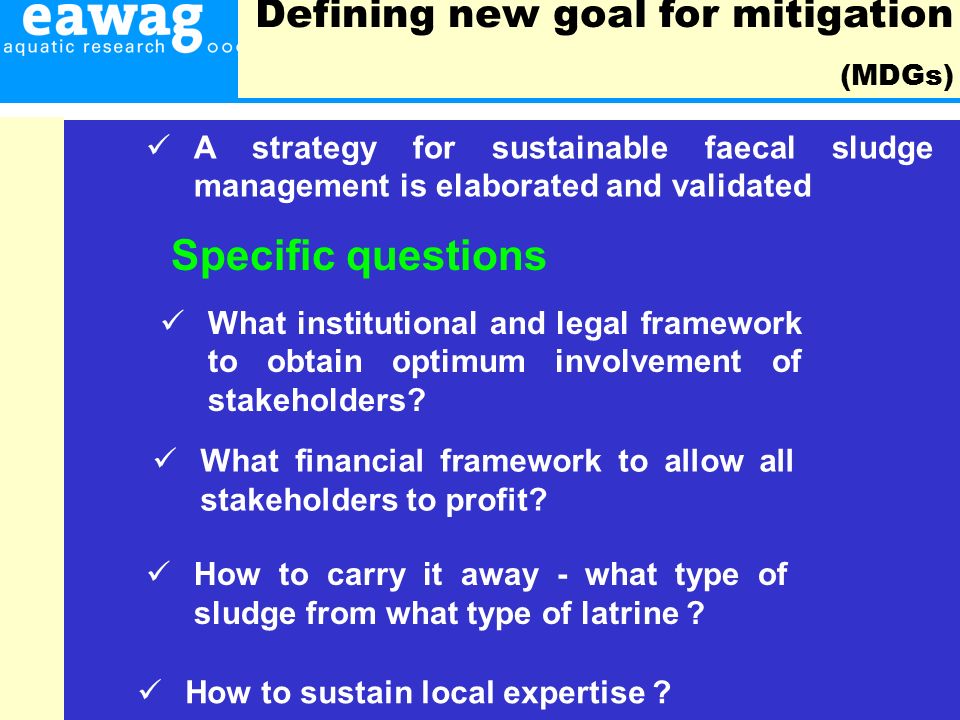 eawag
aquatic research

Defining new goal for mitigation (MDGs)

✓ A strategy for sustainable faecal sludge management is elaborated and validated

Specific questions

✓ What institutional and legal framework to obtain optimum involvement of stakeholders?

✓ What financial framework to allow all stakeholders to profit?

✓ How to carry it away - what type of sludge from what type of latrine ?

✓ How to sustain local expertise ?